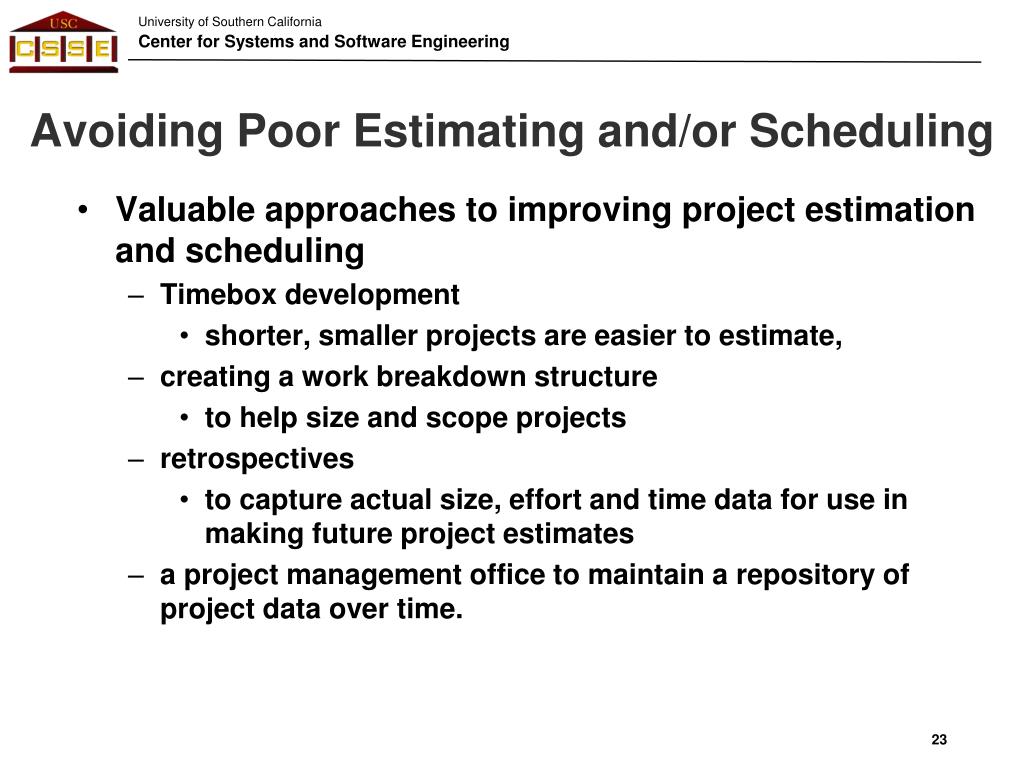 USC
CSSE

University of Southern California
Center for Systems and Software Engineering

Avoiding Poor Estimating and/or Scheduling

• Valuable approaches to improving project estimation and scheduling
– Timebox development
• shorter, smaller projects are easier to estimate,
– creating a work breakdown structure
• to help size and scope projects
– retrospectives
• to capture actual size, effort and time data for use in making future project estimates
– a project management office to maintain a repository of project data over time.

23